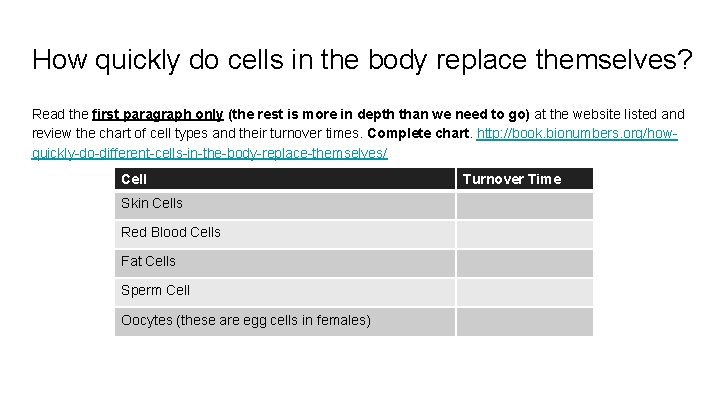 How quickly do cells in the body replace themselves?

Read the first paragraph only (the rest is more in depth than we need to go) at the website listed and review the chart of cell types and their turnover times. Complete chart. http://book.bionumbers.org/how-quickly-do-different-cells-in-the-body-replace-themselves/

| Cell | Turnover Time |
|---|---|
| Skin Cells | |
| Red Blood Cells | |
| Fat Cells | |
| Sperm Cell | |
| Oocytes (these are egg cells in females) | |